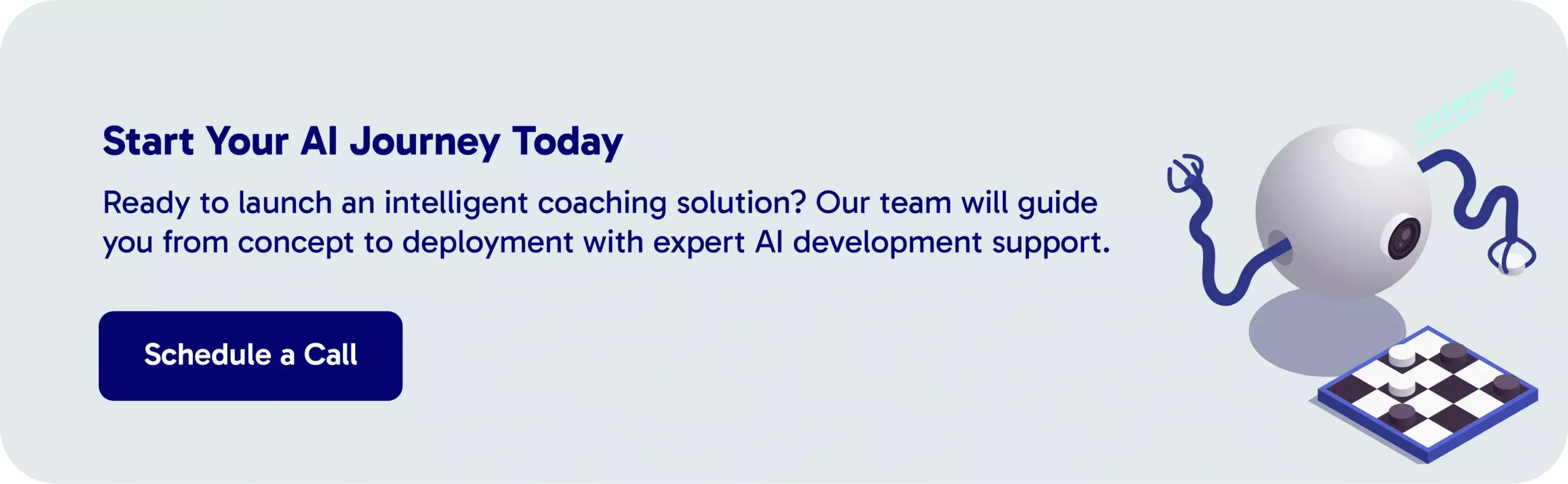 Start Your AI Journey Today

Ready to launch an intelligent coaching solution? Our team will guide you from concept to deployment with expert AI development support.

Schedule a Call